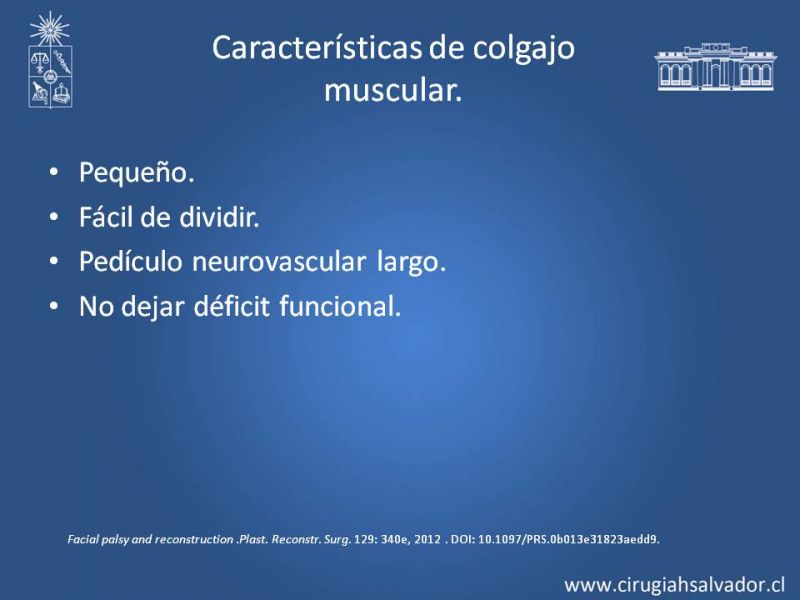 Características de colgajo muscular.

• Pequeño.
• Fácil de dividir.
• Pedículo neurovascular largo.
• No dejar déficit funcional.

Facial palsy and reconstruction .Plast. Reconstr. Surg. 129: 340e, 2012 . DOI: 10.1097/PRS.0b013e31823aedd9.

www.cirugiahsalvador.cl